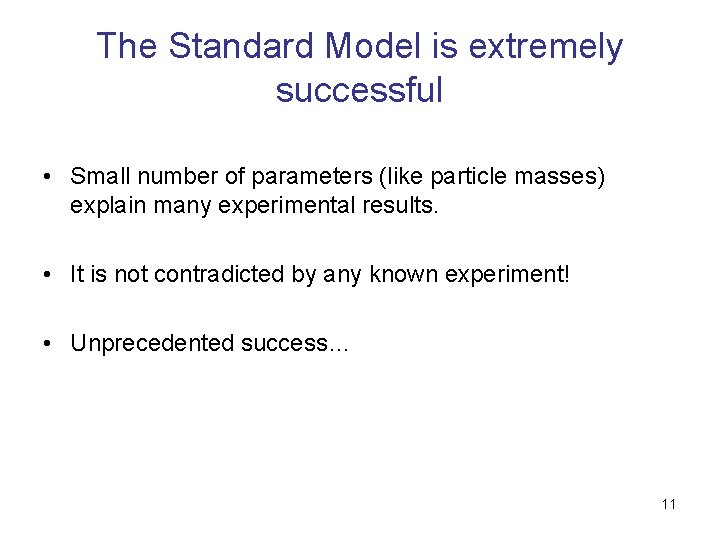 The Standard Model is extremely successful

• Small number of parameters (like particle masses) explain many experimental results.

• It is not contradicted by any known experiment!

• Unprecedented success…

11